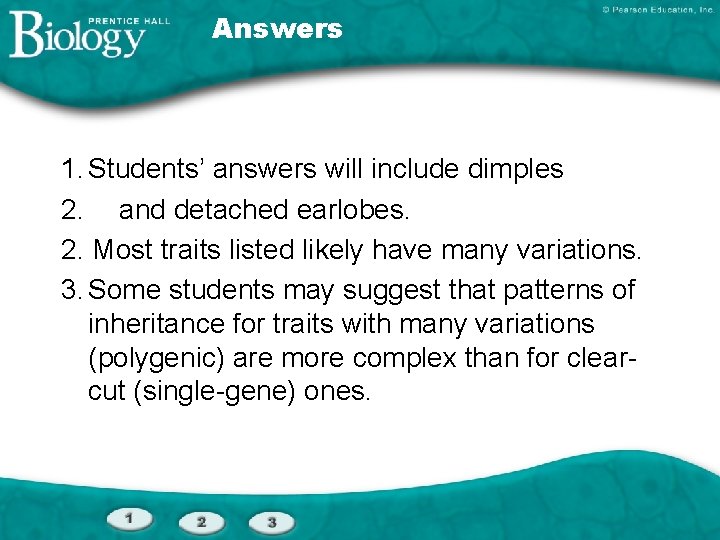 PRENTICE HALL
Biology

Answers

© Pearson Education, Inc.

1. Students' answers will include dimples
2. and detached earlobes.
2. Most traits listed likely have many variations.
3. Some students may suggest that patterns of inheritance for traits with many variations (polygenic) are more complex than for clear-cut (single-gene) ones.

1
2
3